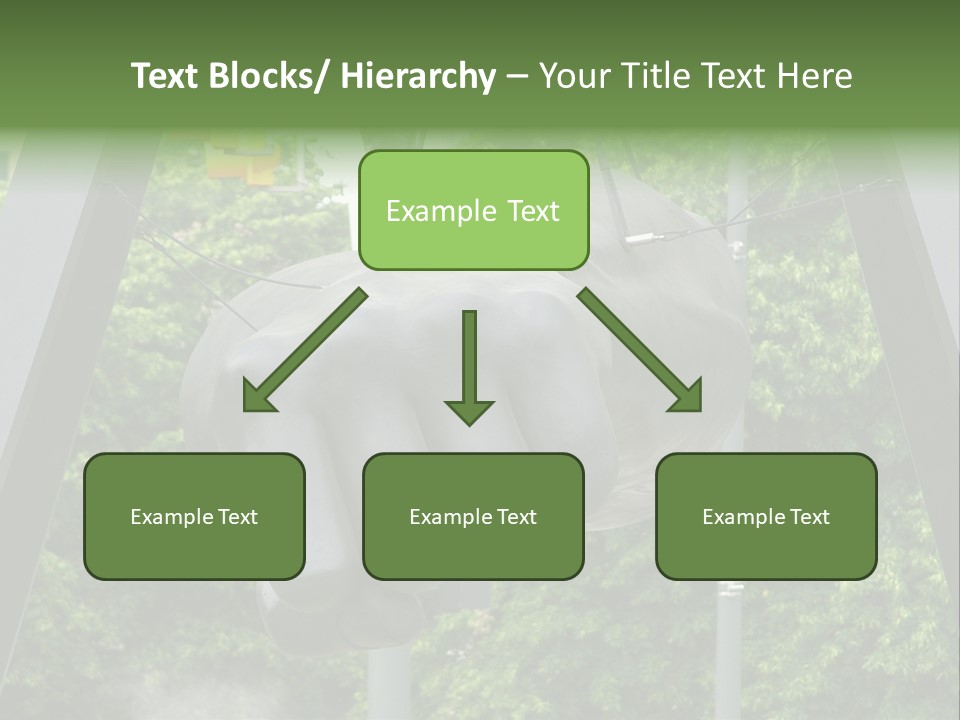 Text Blocks/ Hierarchy – Your Title Text Here

Example Text

Example Text

Example Text

Example Text